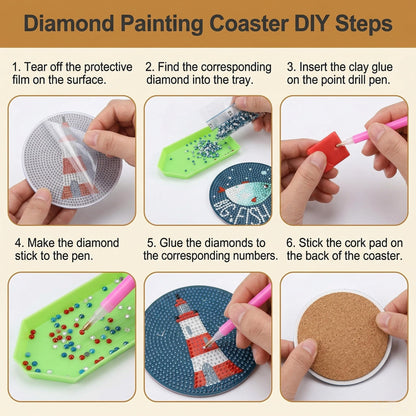 Diamond Painting Coaster DIY Steps

1. Tear off the protective film on the surface.

2. Find the corresponding diamond into the tray.

3. Insert the clay glue on the point drill pen.

BIG FISH

4. Make the diamond stick to the pen.

5. Glue the diamonds to the corresponding numbers.

6. Stick the cork pad on the back of the coaster.